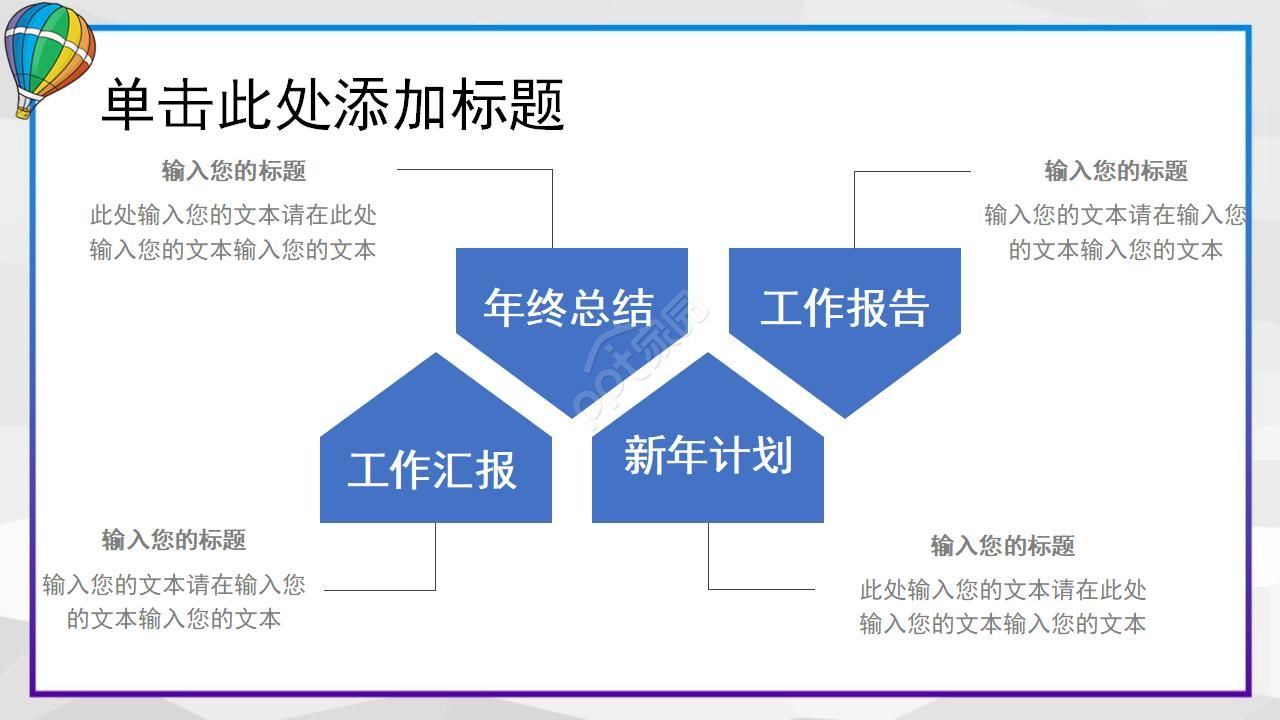 单击此处添加标题

输入您的标题

此处输入您的文本请在此处输入您的文本输入您的文本

输入您的标题

输入您的文本请在输入您的文本输入您的文本

年终总结

工作报告

工作汇报

新年计划

输入您的标题

输入您的文本请在输入您的文本输入您的文本

输入您的标题

此处输入您的文本请在此处输入您的文本输入您的文本